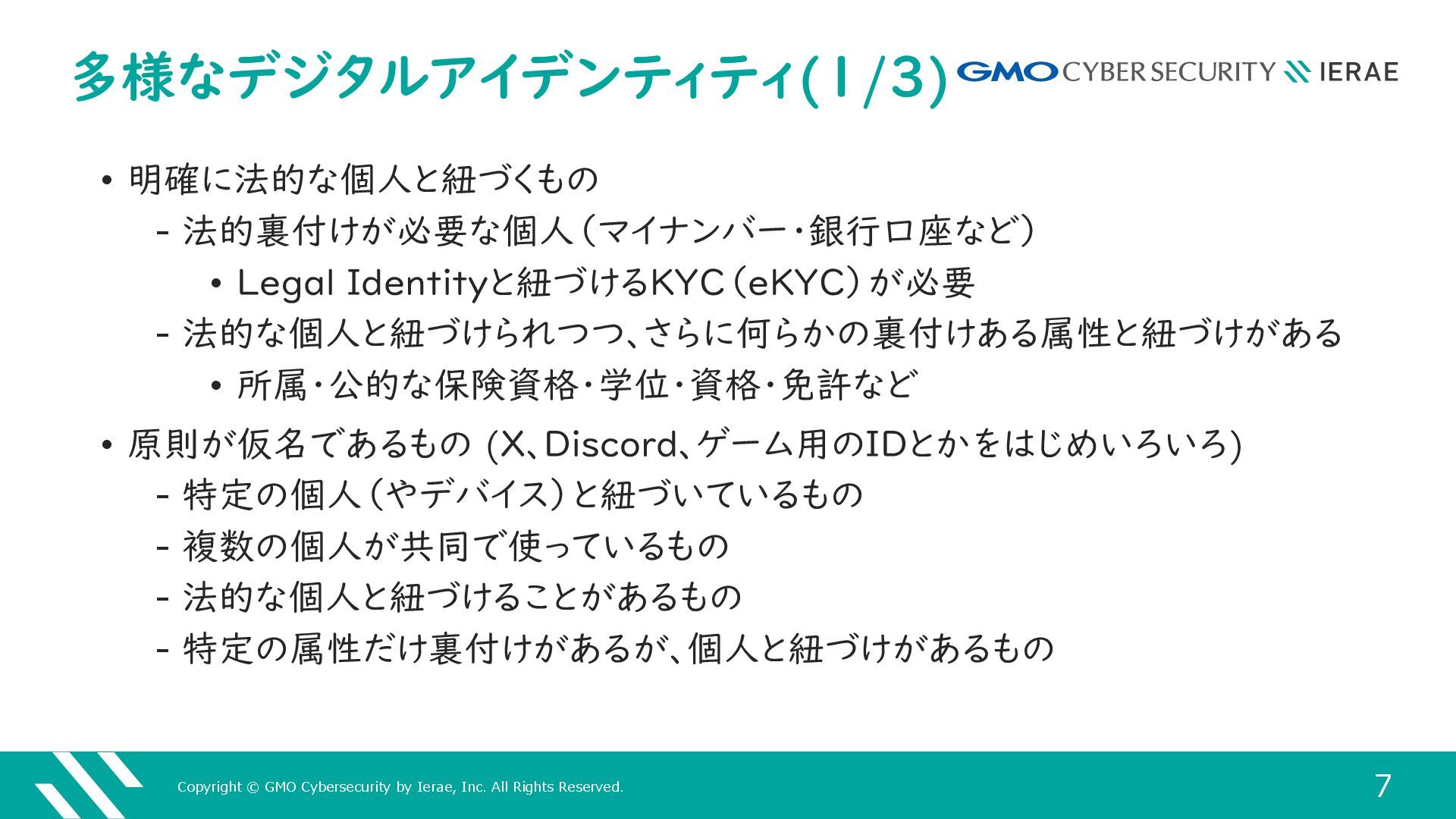 多様なデジタルアイデンティティ(1/3)

GMO CYBER SECURITY IERAE

• 明確に法的な個人と紐づくもの
  - 法的裏付けが必要な個人（マイナンバー・銀行口座など）
    • Legal Identityと紐づけるKYC（eKYC）が必要
  - 法的な個人と紐づけられつつ、さらに何らかの裏付けある属性と紐づけがある
    • 所属・公的な保険資格・学位・資格・免許など
• 原則が仮名であるもの (X、Discord、ゲーム用のIDとかをはじめいろいろ)
  - 特定の個人（やデバイス）と紐づいているもの
  - 複数の個人が共同で使っているもの
  - 法的な個人と紐づけることがあるもの
  - 特定の属性だけ裏付けがあるが、個人と紐づけがあるもの

Copyright © GMO Cybersecurity by Ierae, Inc. All Rights Reserved.

7